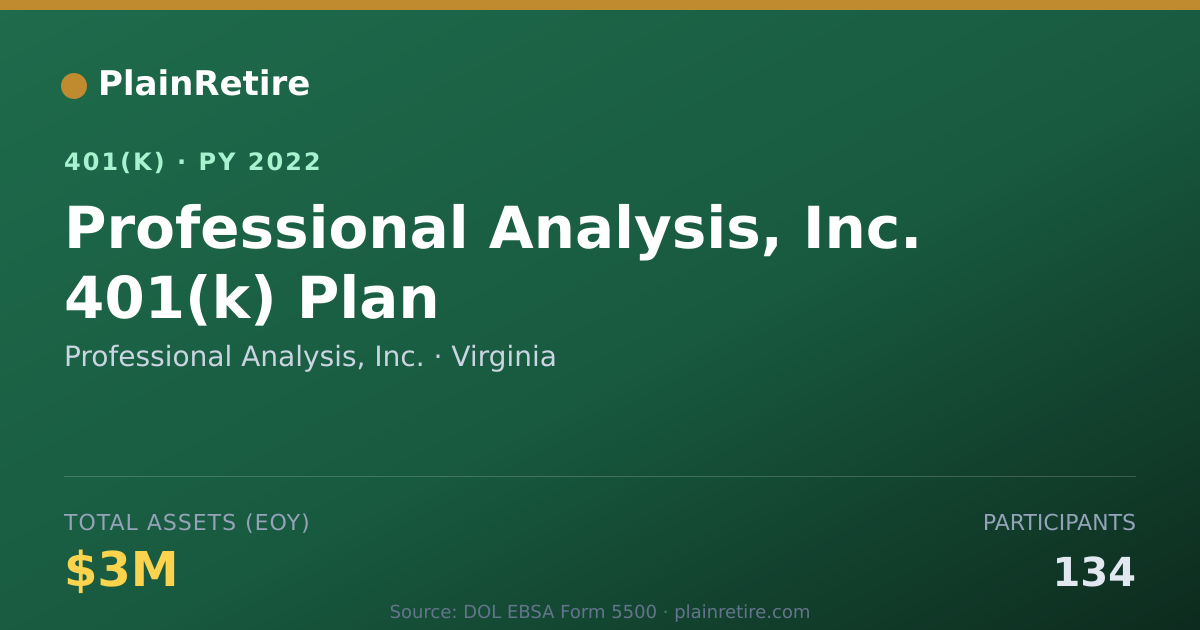 PlainRetire

401(K) · PY 2022

Professional Analysis, Inc. 401(k) Plan

Professional Analysis, Inc. · Virginia

TOTAL ASSETS (EOY)

$3M

PARTICIPANTS

134

Source: DOL EBSA Form 5500 · plainretire.com